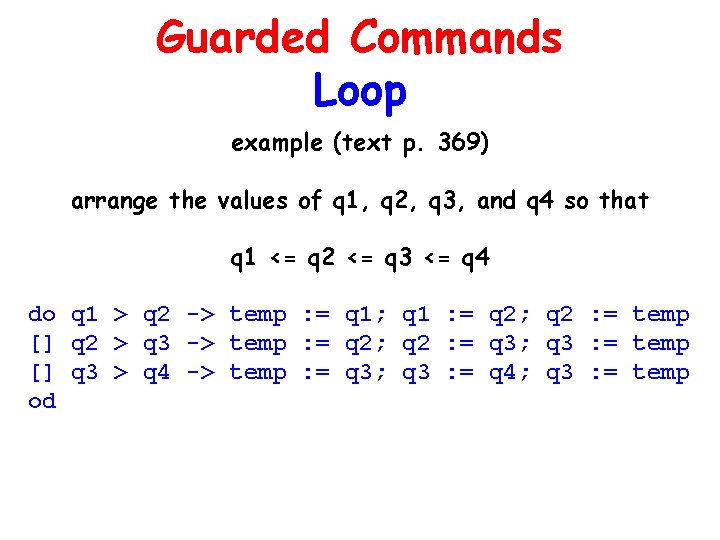 Guarded Commands
Loop

example (text p. 369)

arrange the values of q1, q2, q3, and q4 so that

q1 <= q2 <= q3 <= q4

do q1 > q2 -> temp := q1; q1 := q2; q2 := temp
[] q2 > q3 -> temp := q2; q2 := q3; q3 := temp
[] q3 > q4 -> temp := q3; q3 := q4; q3 := temp
od